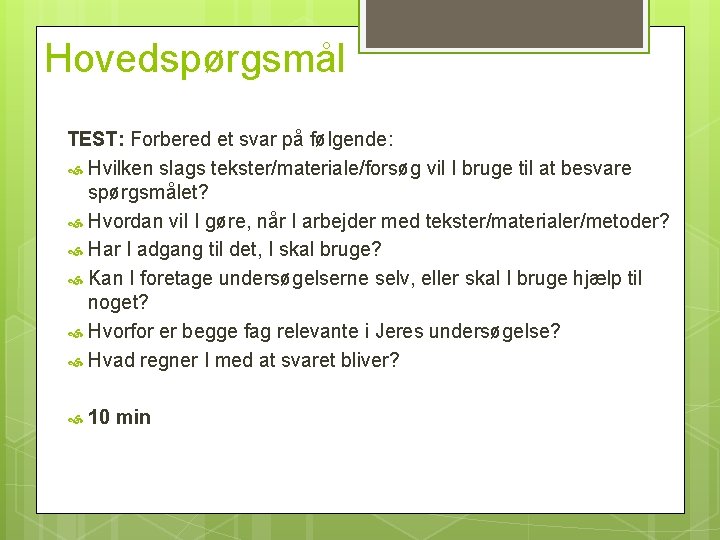 Hovedspørgsmål

TEST: Forbered et svar på følgende:

Hvilken slags tekster/materiale/forsøg vil I bruge til at besvare spørgsmålet?

Hvordan vil I gøre, når I arbejder med tekster/materialer/metoder?

Har I adgang til det, I skal bruge?

Kan I foretage undersøgelserne selv, eller skal I bruge hjælp til noget?

Hvorfor er begge fag relevante i Jeres undersøgelse?

Hvad regner I med at svaret bliver?

10 min